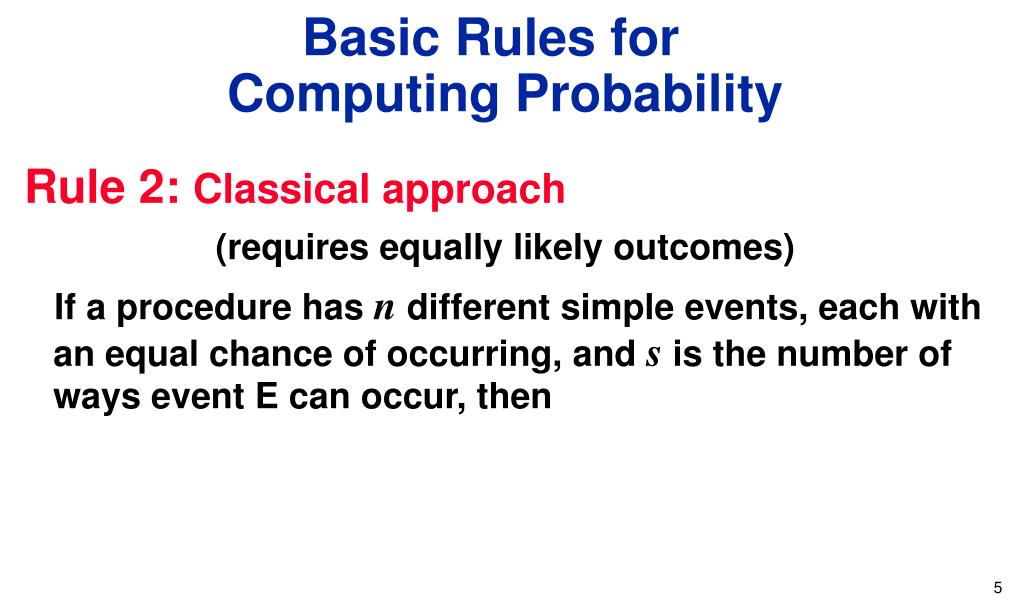 Basic Rules for Computing Probability

Rule 2: Classical approach

(requires equally likely outcomes)

If a procedure has $n$ different simple events, each with an equal chance of occurring, and $s$ is the number of ways event E can occur, then

5